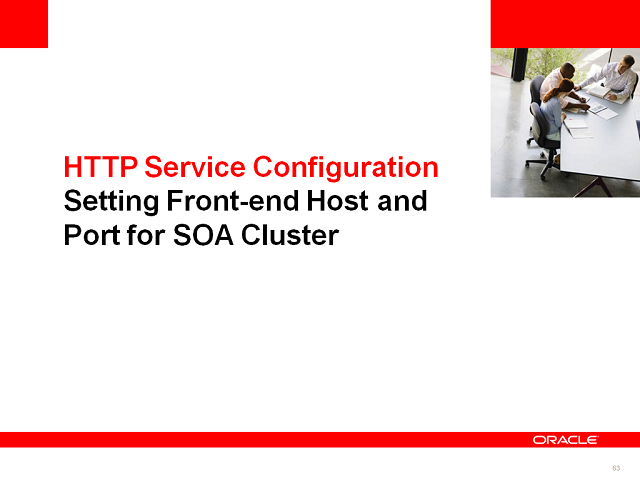 HTTP Service Configuration
Setting Front-end Host and Port for SOA Cluster

ORACLE

63